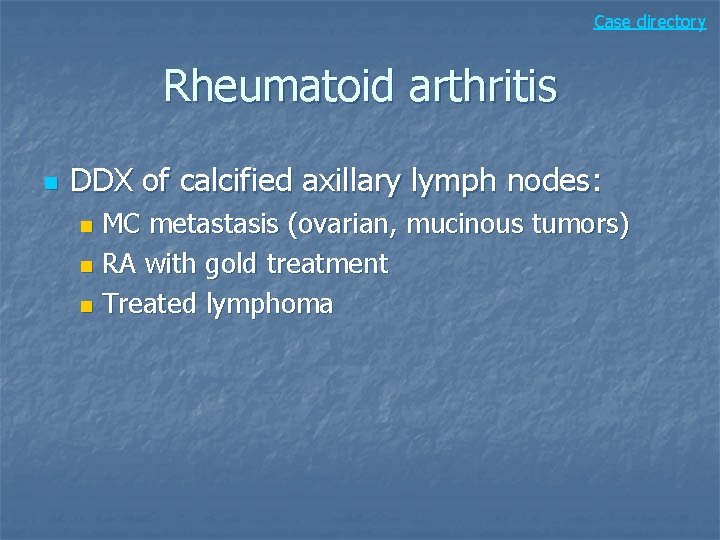 Case directory

Rheumatoid arthritis

DDX of calcified axillary lymph nodes:

MC metastasis (ovarian, mucinous tumors)
RA with gold treatment
Treated lymphoma